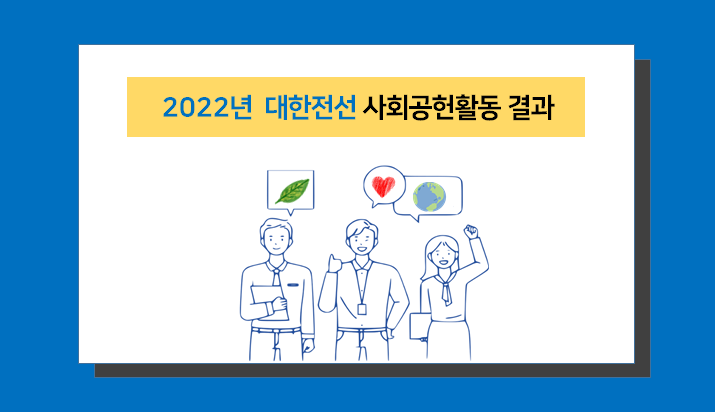 2022년 대한전선 사회공헌활동 결과